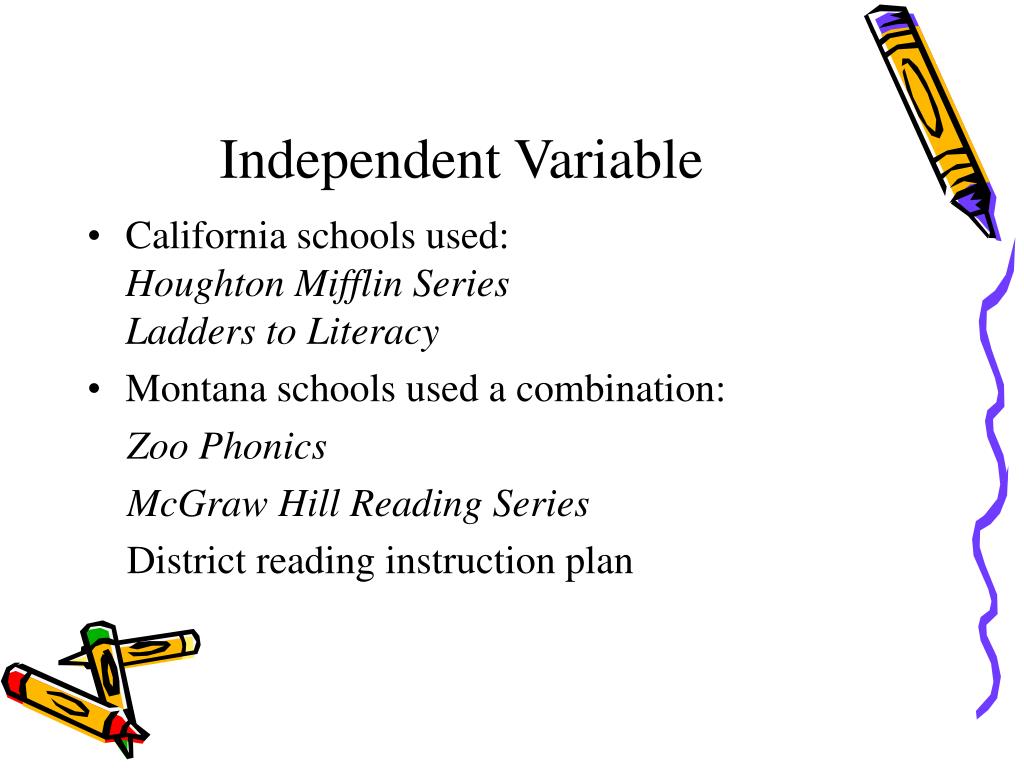 Independent Variable

• California schools used:
Houghton Mifflin Series
Ladders to Literacy

• Montana schools used a combination:
Zoo Phonics
McGraw Hill Reading Series
District reading instruction plan